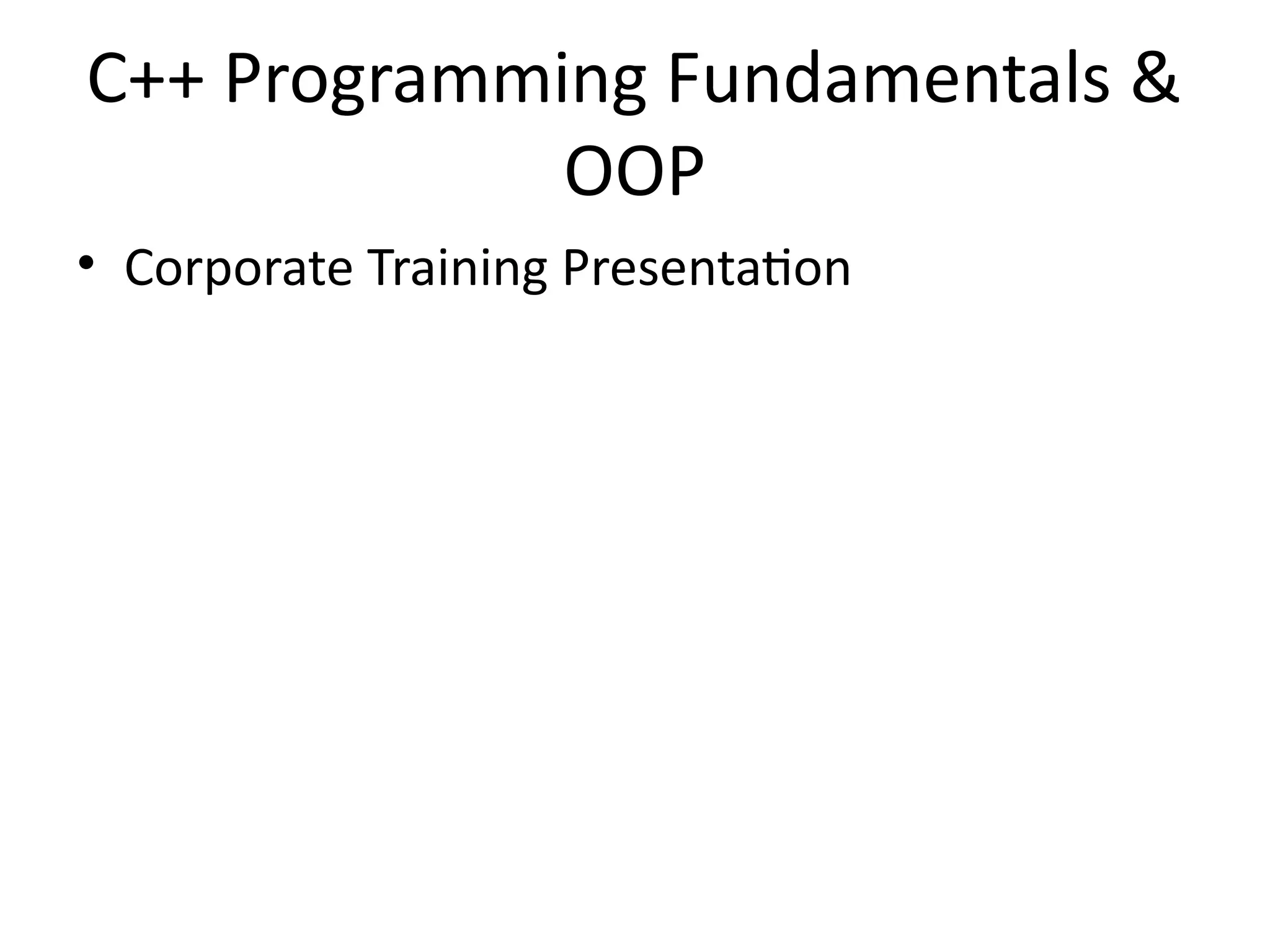 C++ Programming Fundamentals & OOP

• Corporate Training Presentation